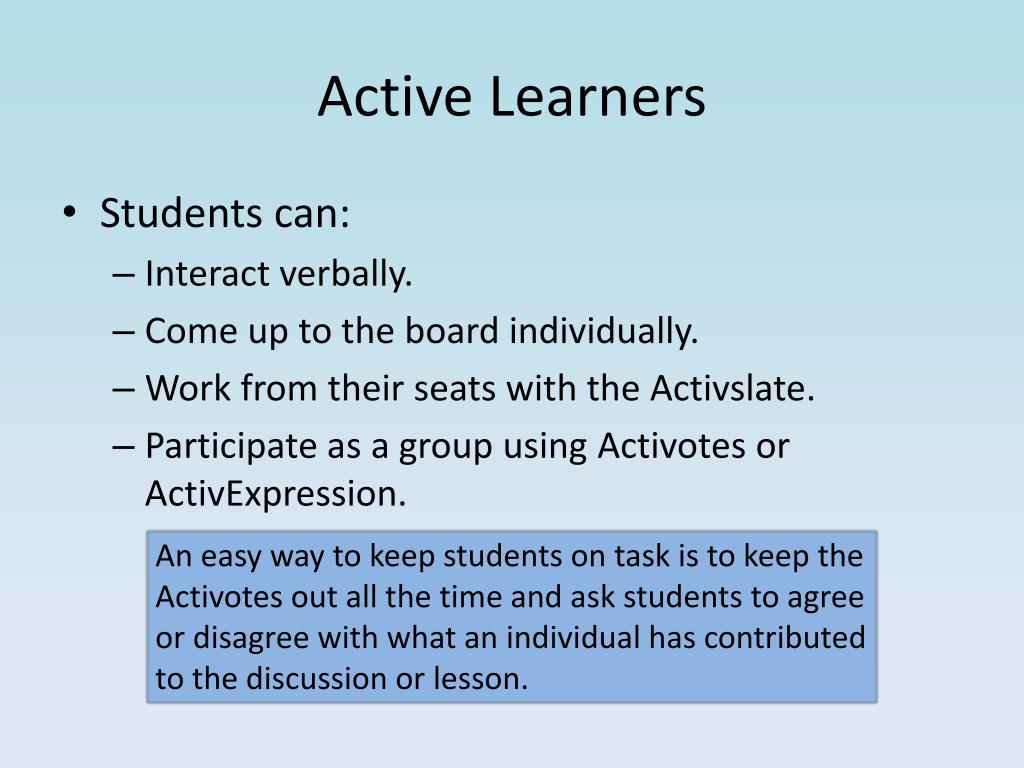 Active Learners

• Students can:
– Interact verbally.
– Come up to the board individually.
– Work from their seats with the Activslate.
– Participate as a group using Activotes or ActivExpression.

An easy way to keep students on task is to keep the Activotes out all the time and ask students to agree or disagree with what an individual has contributed to the discussion or lesson.